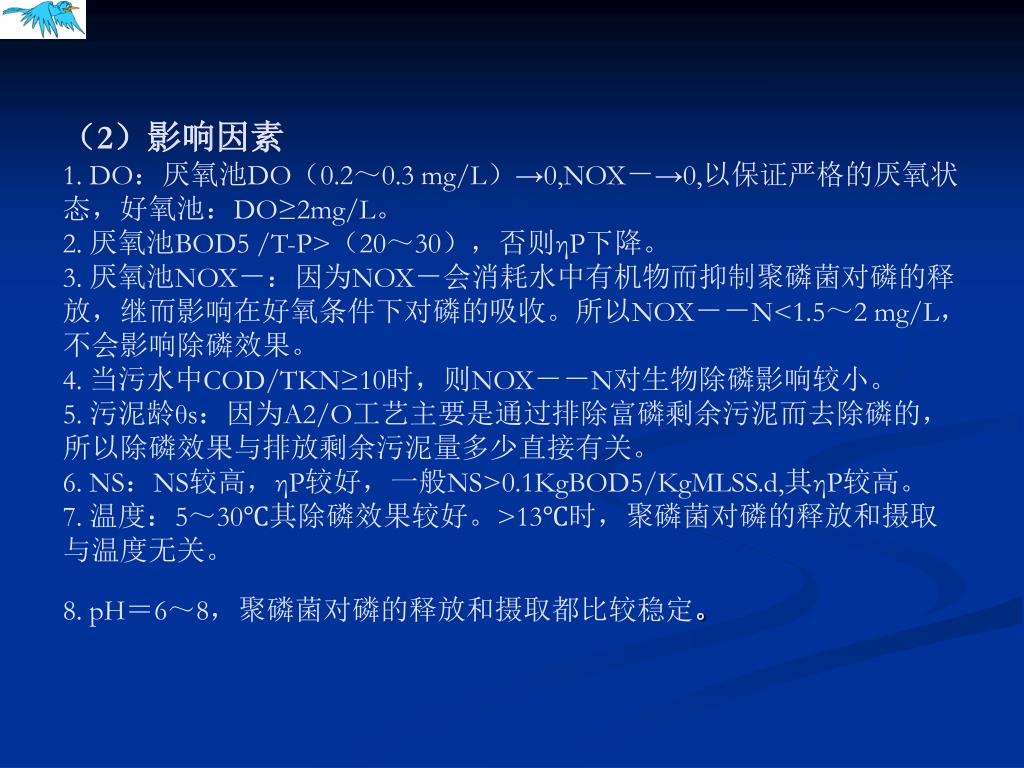 （2）影响因素
1. DO：厌氧池DO（0.2～0.3 mg/L）→0,NOX－→0,以保证严格的厌氧状态，好氧池：DO≥2mg/L。
2. 厌氧池BOD5 /T-P>（20～30），否则ηP下降。
3. 厌氧池NOX－：因为NOX－会消耗水中有机物而抑制聚磷菌对磷的释放，继而影响在好氧条件下对磷的吸收。所以NOX－－N<1.5～2 mg/L，不会影响除磷效果。
4. 当污水中COD/TKN≥10时，则NOX－－N对生物除磷影响较小。
5. 污泥龄θs：因为A2/O工艺主要是通过排除富磷剩余污泥而去除磷的，所以除磷效果与排放剩余污泥量多少直接有关。
6. NS：NS较高，ηP较好，一般NS>0.1KgBOD5/KgMLSS.d,其ηP较高。
7. 温度：5～30℃其除磷效果较好。>13℃时，聚磷菌对磷的释放和摄取与温度无关。

8. pH＝6～8，聚磷菌对磷的释放和摄取都比较稳定。